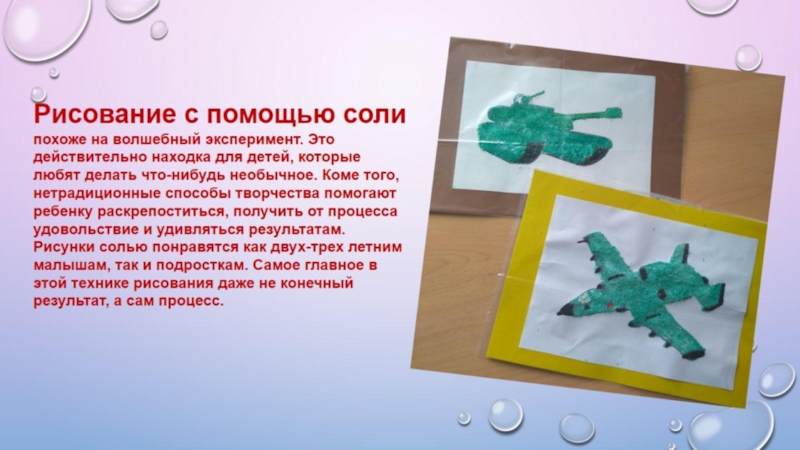 Рисование с помощью соли похоже на волшебный эксперимент. Это действительно находка для детей, которые любят делать что-нибудь необычное. Коме того, нетрадиционные способы творчества помогают ребенку раскрепоститься, получить от процесса удовольствие и удивляться результатам. Рисунки солью понравятся как двух-трех летним малышам, так и подросткам. Самое главное в этой технике рисования даже не конечный результат, а сам процесс.